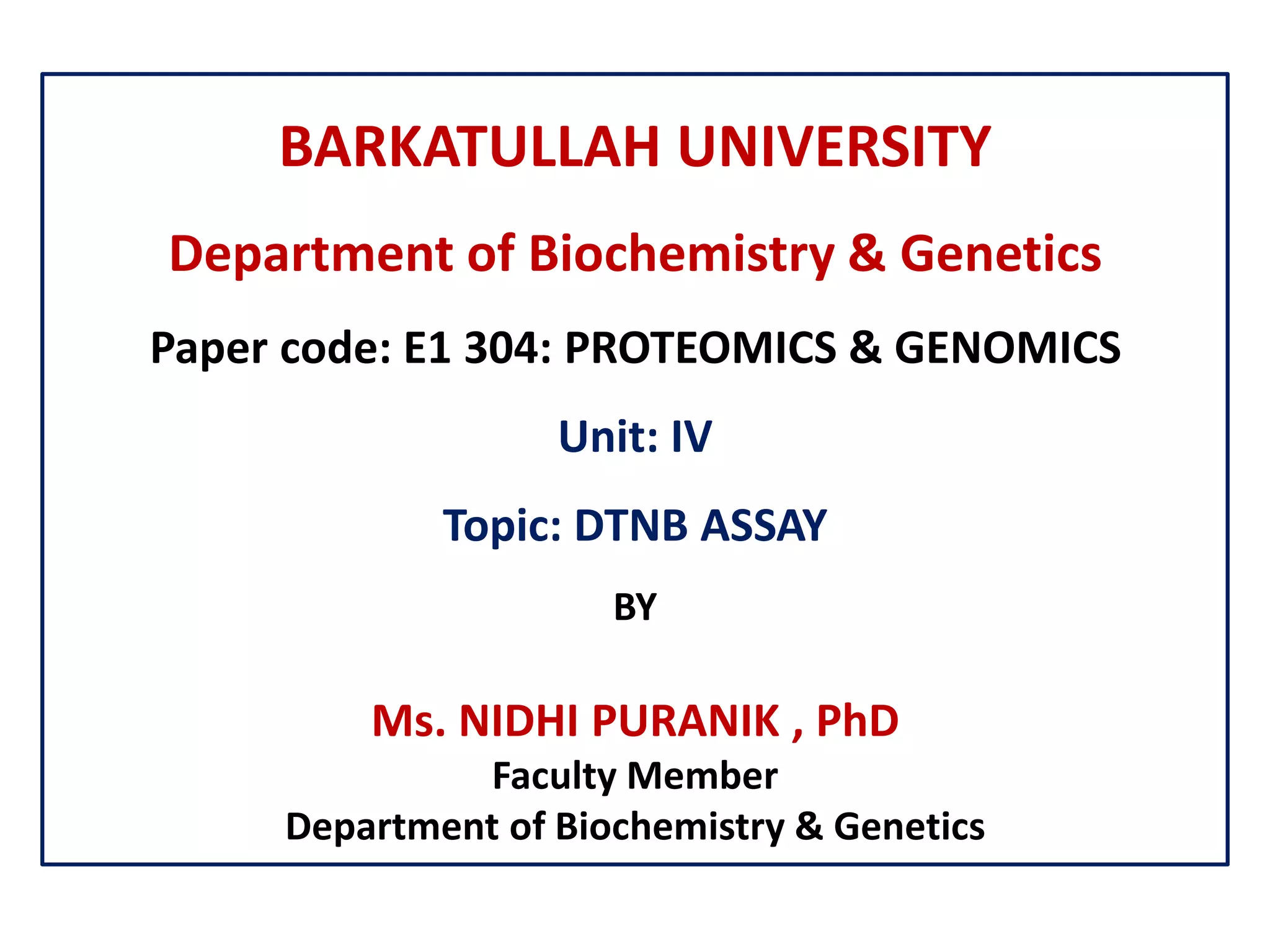 BARKATULLAH UNIVERSITY

Department of Biochemistry & Genetics

Paper code: E1 304: PROTEOMICS & GENOMICS

Unit: IV

Topic: DTNB ASSAY

BY

Ms. NIDHI PURANIK , PhD
Faculty Member
Department of Biochemistry & Genetics